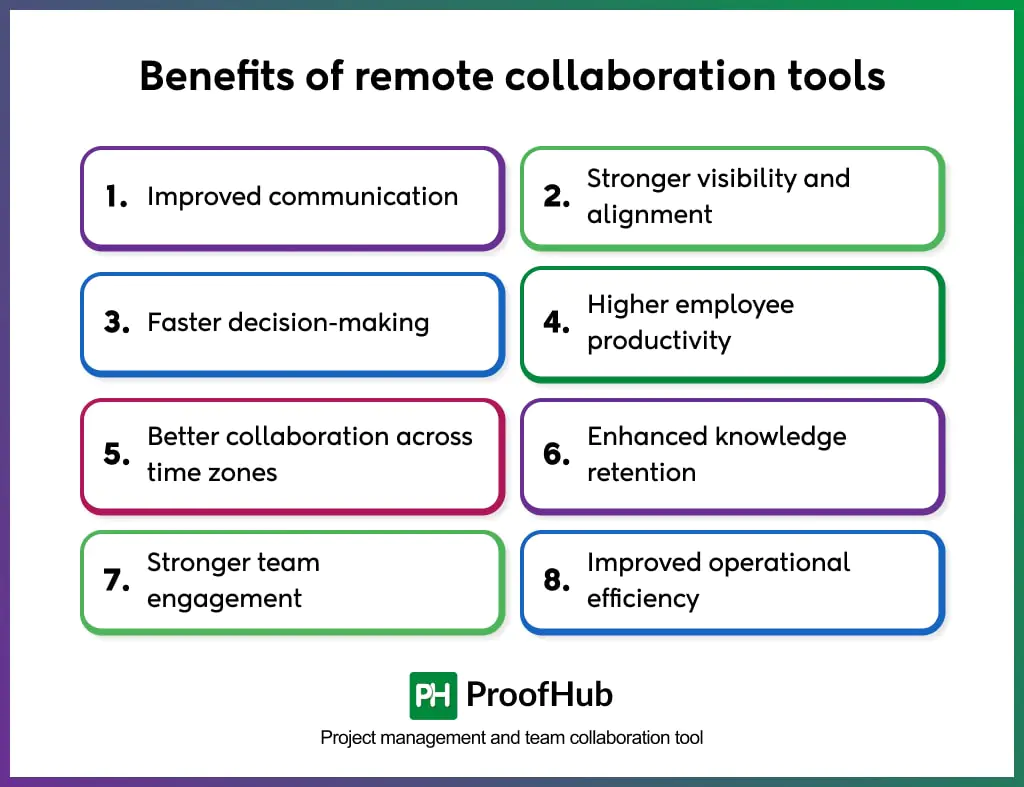 Benefits of remote collaboration tools

1. Improved communication

2. Stronger visibility and alignment

3. Faster decision-making

4. Higher employee productivity

5. Better collaboration across time zones

6. Enhanced knowledge retention

7. Stronger team engagement

8. Improved operational efficiency

PH ProofHub

Project management and team collaboration tool